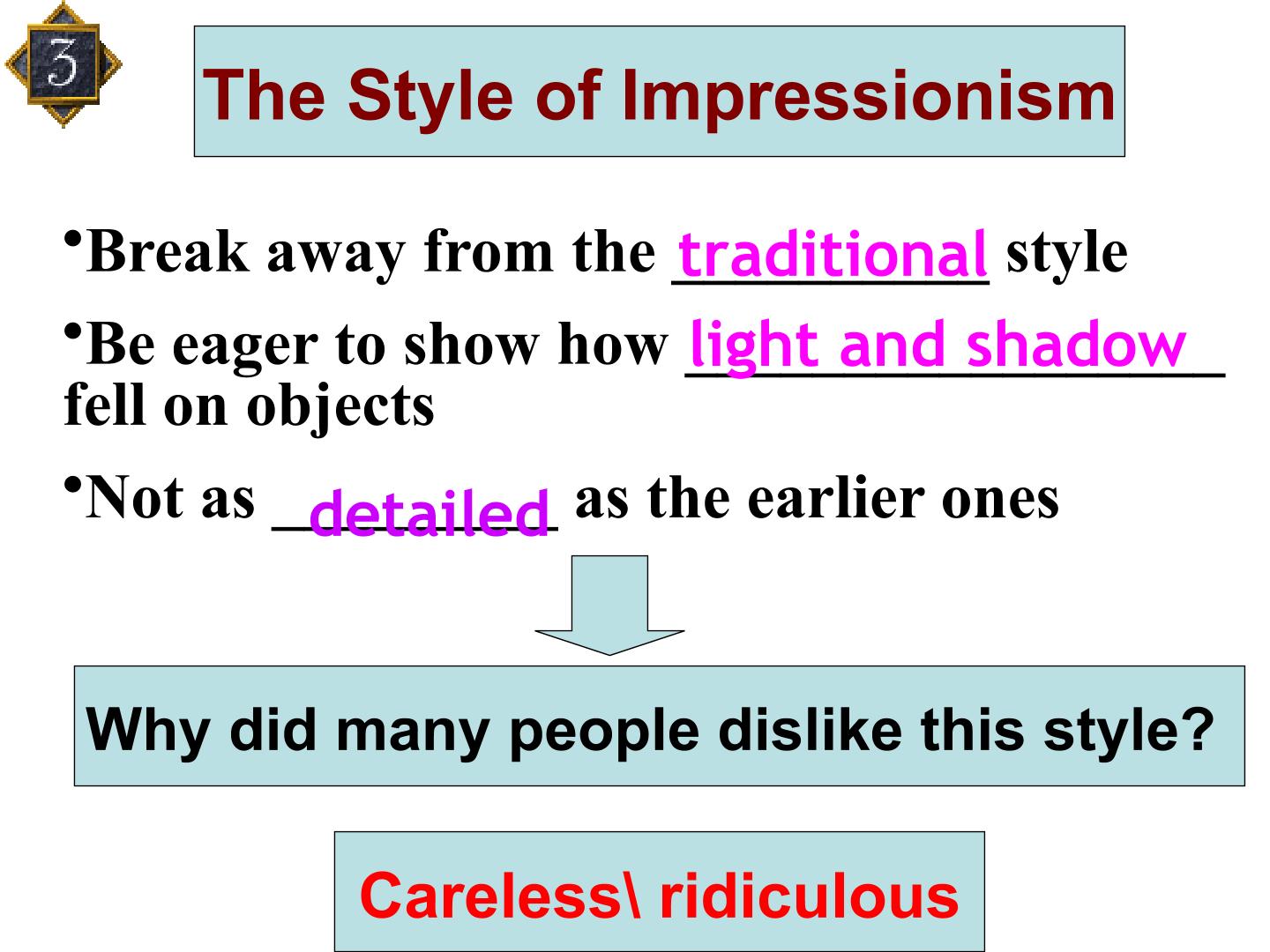 3

The Style of Impressionism

•Break away from the traditional style

•Be eager to show how light and shadow fell on objects

•Not as detailed as the earlier ones

Why did many people dislike this style?

Careless\ ridiculous